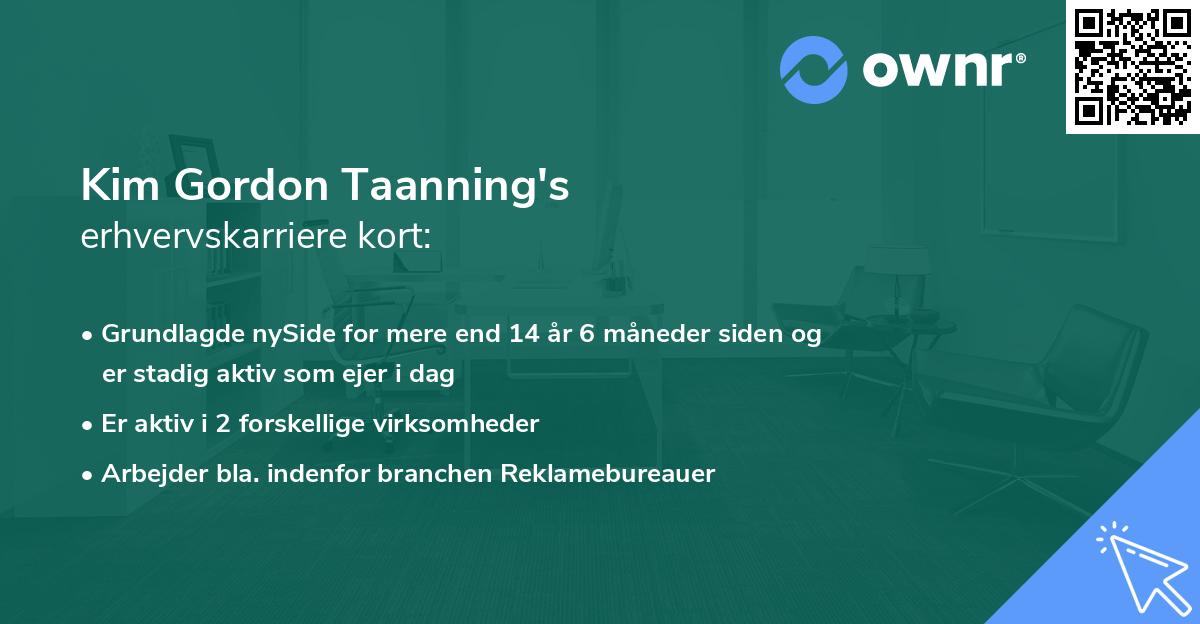 ownr®

Kim Gordon Taanning's
erhvervskarriere kort:

• Grundlagde nySide for mere end 14 år 6 måneder siden og er stadig aktiv som ejer i dag
• Er aktiv i 2 forskellige virksomheder
• Arbejder bla. indenfor branchen Reklamebureauer